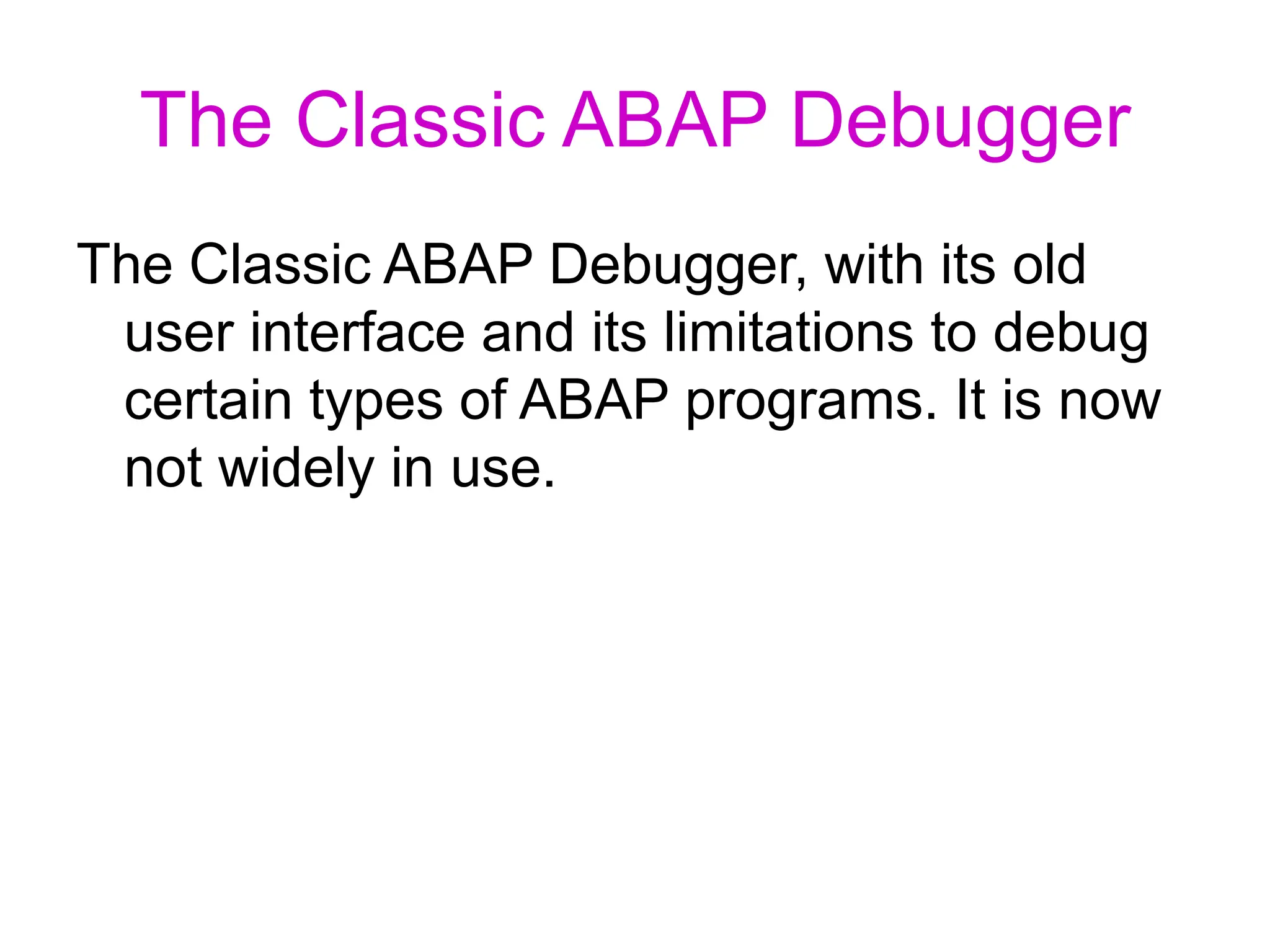 The Classic ABAP Debugger

The Classic ABAP Debugger, with its old user interface and its limitations to debug certain types of ABAP programs. It is now not widely in use.